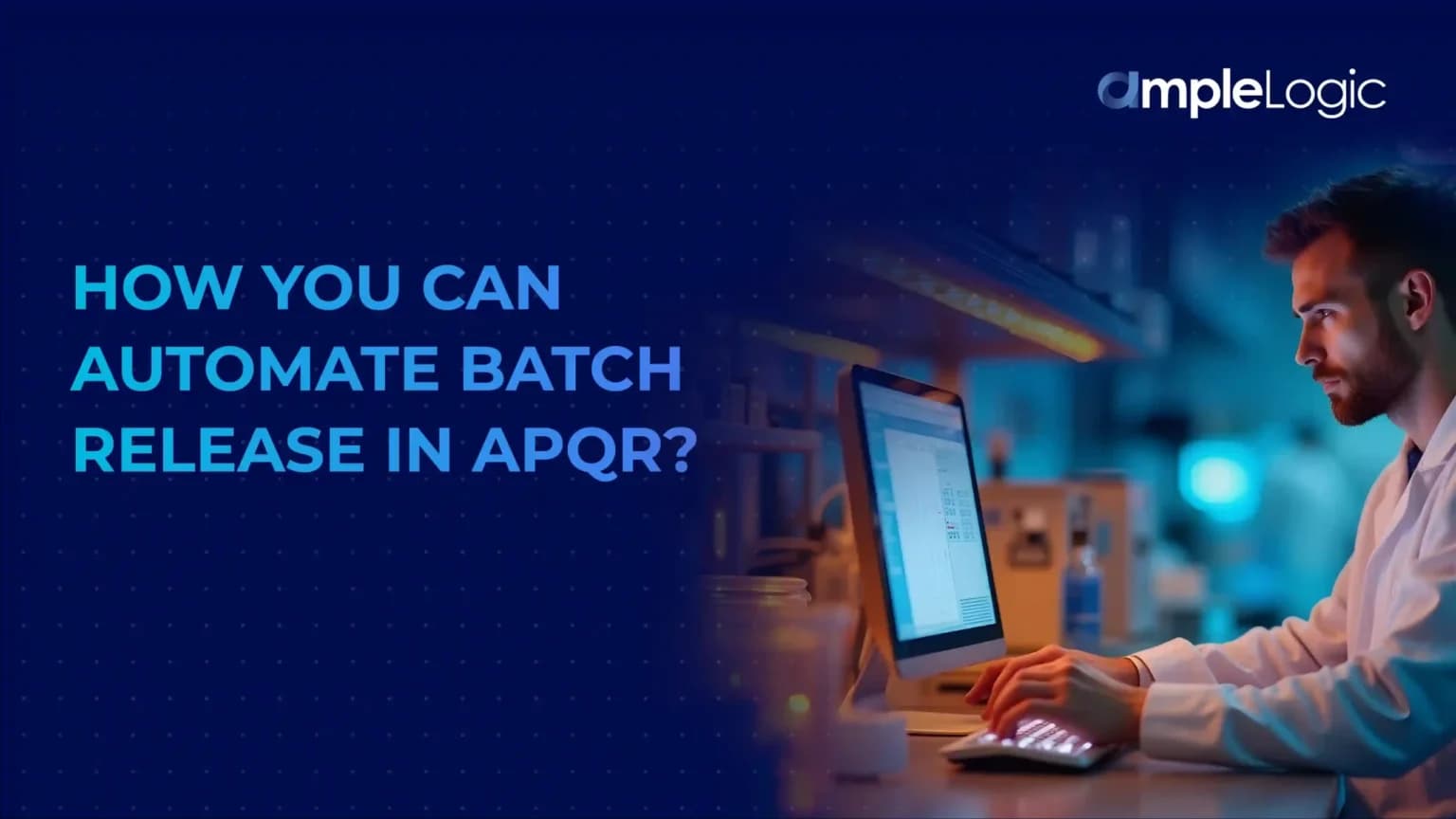 ampleLogic

HOW YOU CAN AUTOMATE BATCH RELEASE IN APQR?